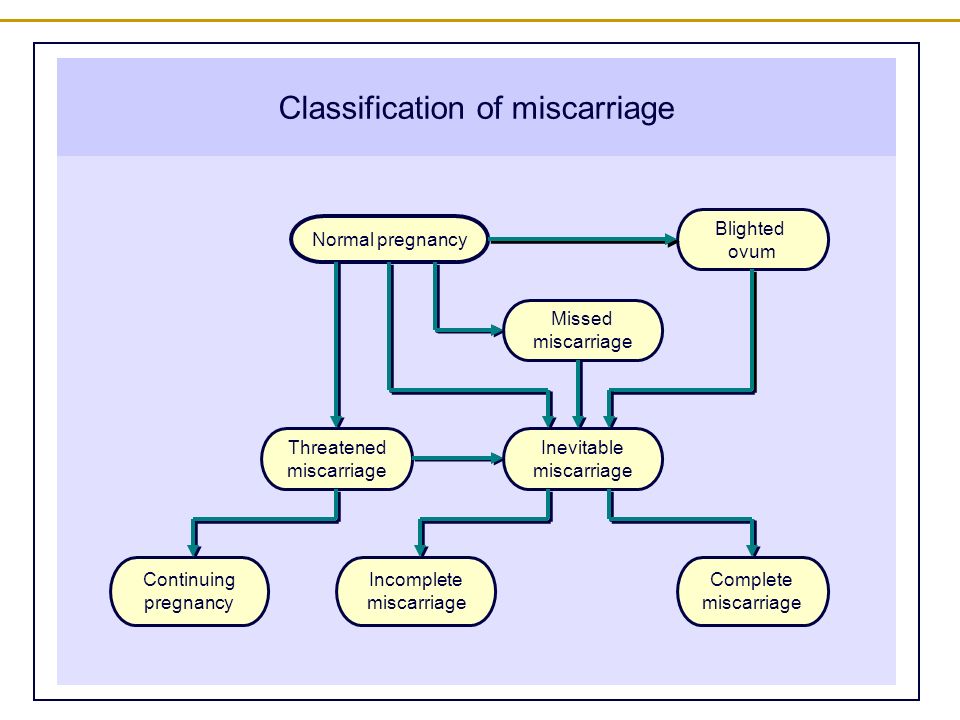 Classification of miscarriage

Normal pregnancy

Blighted ovum

Missed miscarriage

Threatened miscarriage

Inevitable miscarriage

Continuing pregnancy

Incomplete miscarriage

Complete miscarriage